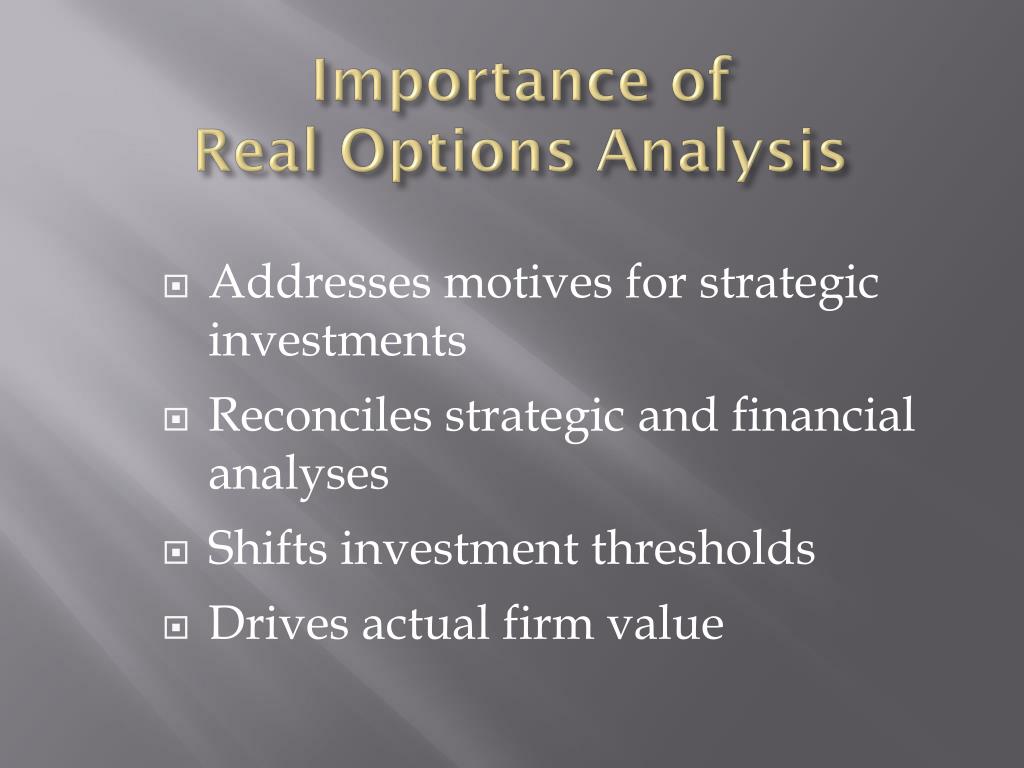 Importance of
Real Options Analysis

Addresses motives for strategic investments

Reconciles strategic and financial analyses

Shifts investment thresholds

Drives actual firm value